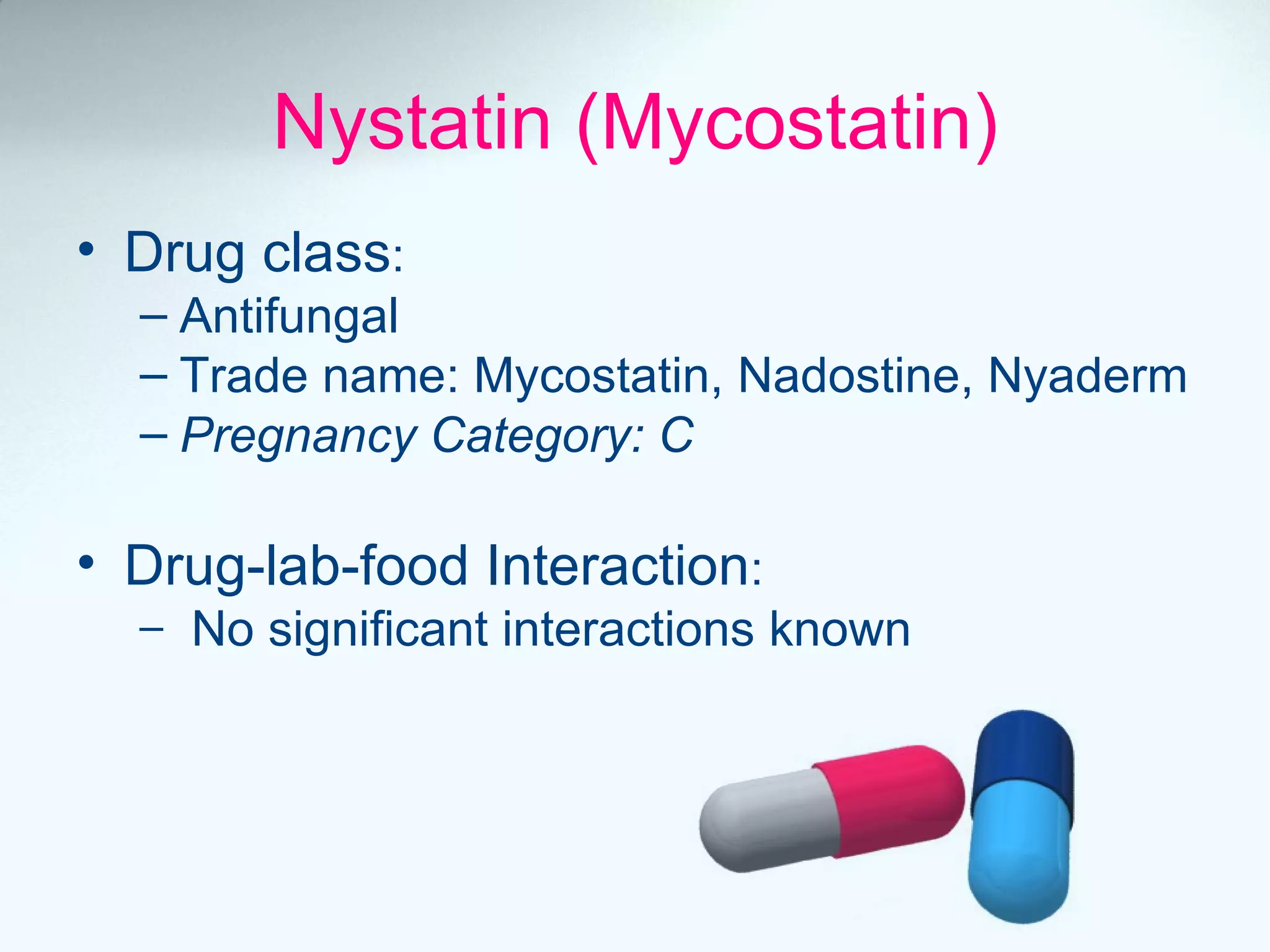 Nystatin (Mycostatin)

• Drug class:
– Antifungal
– Trade name: Mycostatin, Nadostine, Nyaderm
– Pregnancy Category: C

• Drug-lab-food Interaction:
– No significant interactions known